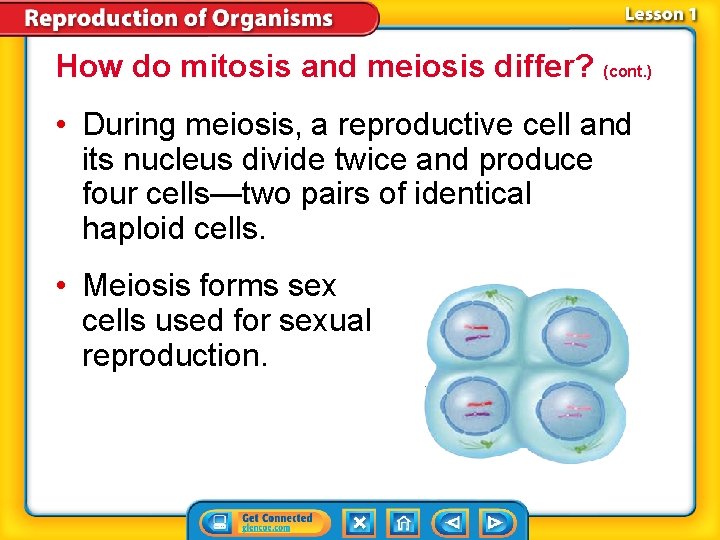 Reproduction of Organisms

Lesson 1

How do mitosis and meiosis differ? (cont.)

• During meiosis, a reproductive cell and its nucleus divide twice and produce four cells—two pairs of identical haploid cells.

• Meiosis forms sex cells used for sexual reproduction.

Get Connected
glencoe.com